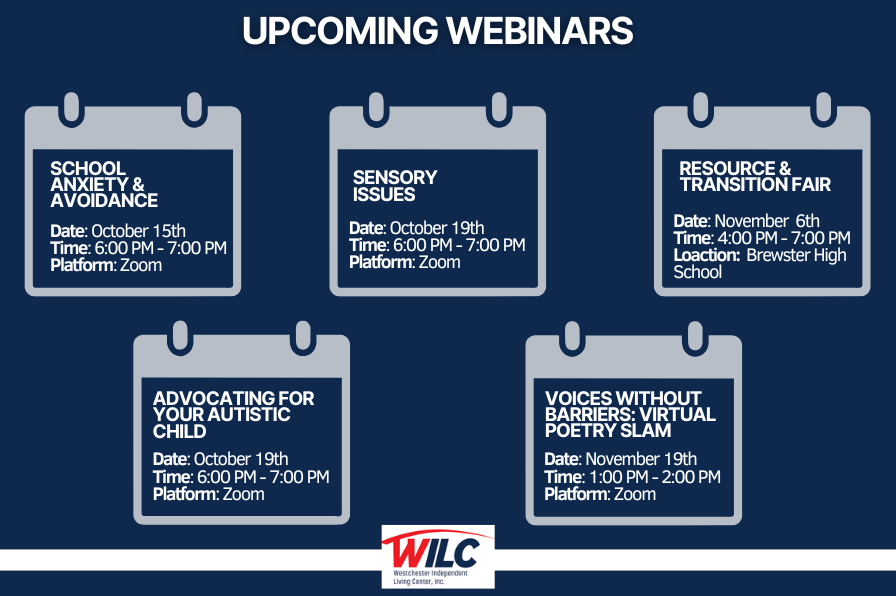 UPCOMING WEBINARS

SCHOOL ANXIETY & AVOIDANCE

Date: October 15th
Time: 6:00 PM - 7:00 PM
Platform: Zoom

SENSORY ISSUES

Date: October 19th
Time: 6:00 PM - 7:00 PM
Platform: Zoom

RESOURCE & TRANSITION FAIR

Date: November 6th
Time: 4:00 PM - 7:00 PM
Loaction: Brewster High School

ADVOCATING FOR YOUR AUTISTIC CHILD

Date: October 19th
Time: 6:00 PM - 7:00 PM
Platform: Zoom

VOICES WITHOUT BARRIERS: VIRTUAL POETRY SLAM

Date: November 19th
Time: 1:00 PM - 2:00 PM
Platform: Zoom

WILC
Westchester Independent Living Center, Inc.